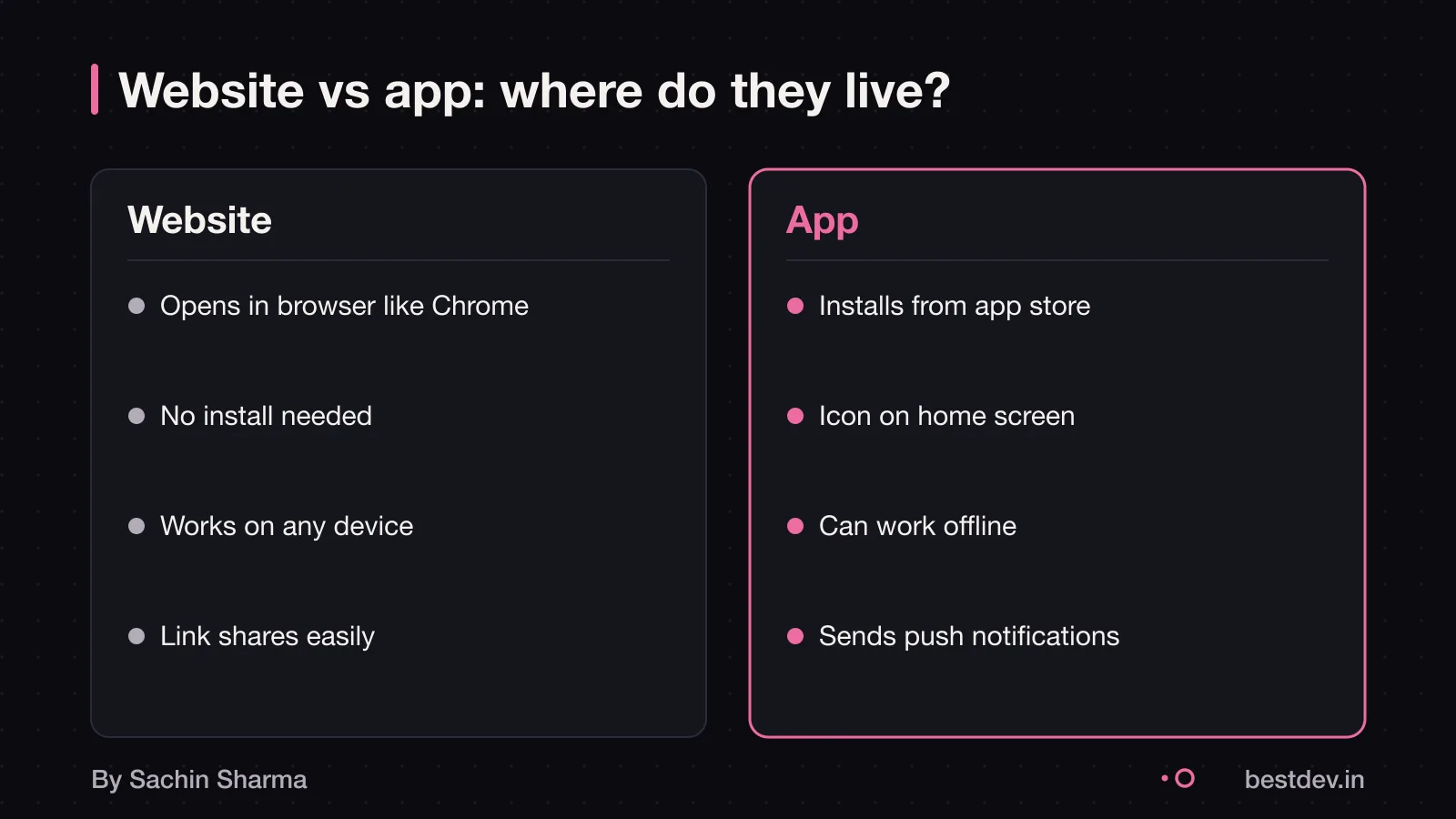 Website vs app: where do they live?

Website

• Opens in browser like Chrome

• No install needed

• Works on any device

• Link shares easily

App

• Installs from app store

• Icon on home screen

• Can work offline

• Sends push notifications

By Sachin Sharma

bestdev.in